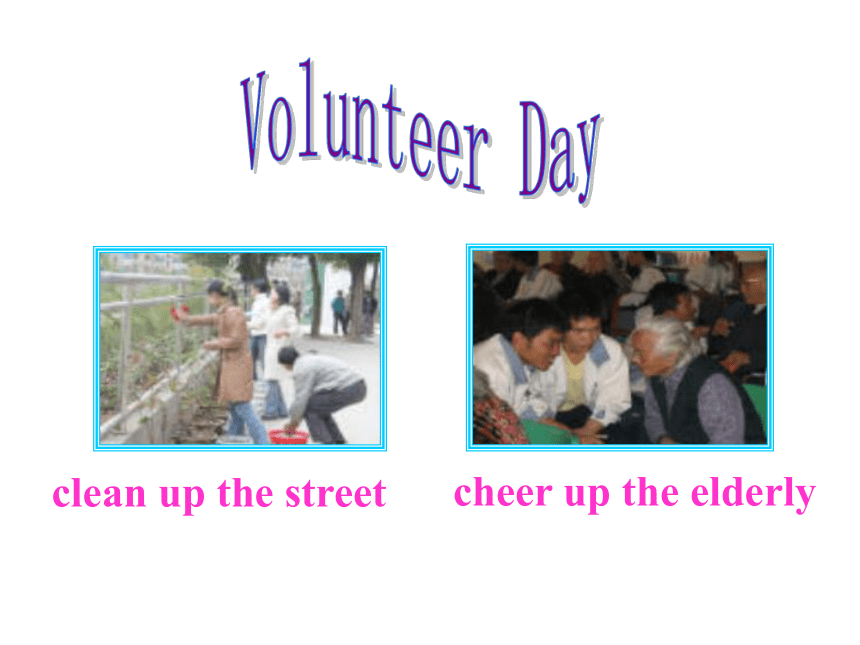 Volunteer Day

clean up the street

cheer up the elderly